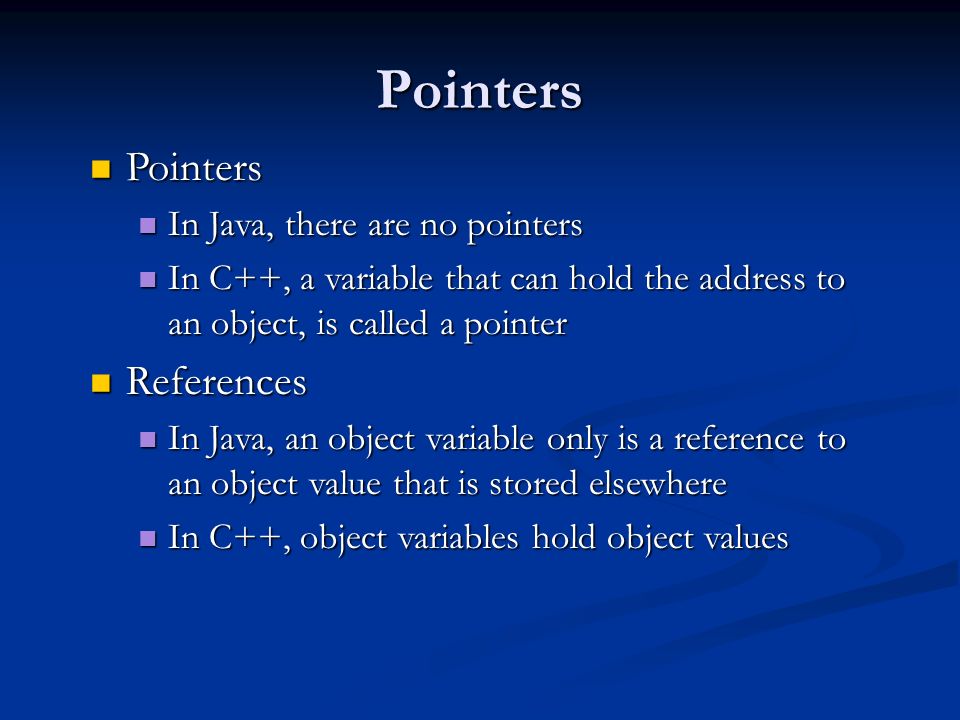 Pointers

Pointers

In Java, there are no pointers

In C++, a variable that can hold the address to an object, is called a pointer

References

In Java, an object variable only is a reference to an object value that is stored elsewhere

In C++, object variables hold object values